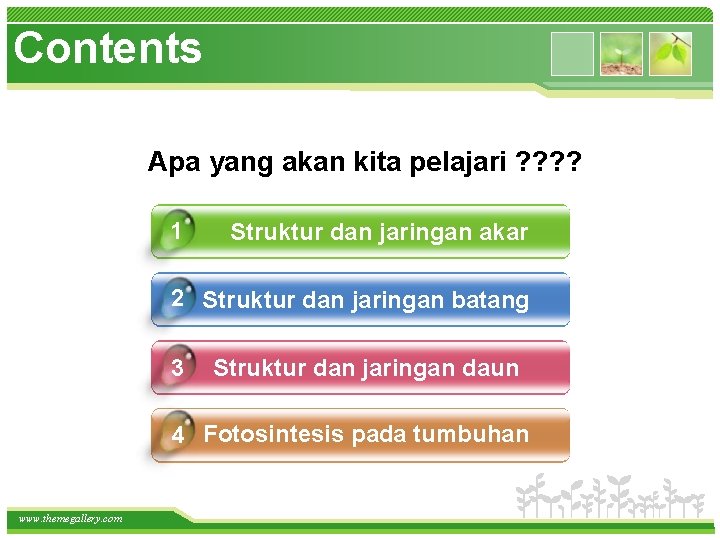 Contents

Apa yang akan kita pelajari ????

1 Struktur dan jaringan akar

2 Struktur dan jaringan batang

3 Struktur dan jaringan daun

4 Fotosintesis pada tumbuhan

www.themegallery.com